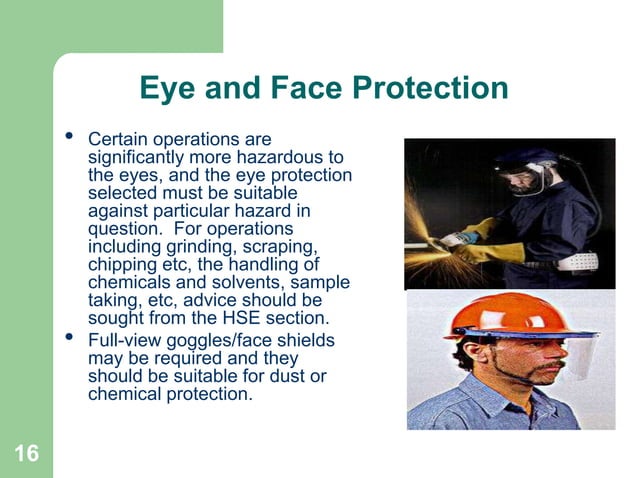 Eye and Face Protection

• Certain operations are significantly more hazardous to the eyes, and the eye protection selected must be suitable against particular hazard in question. For operations including grinding, scraping, chipping etc, the handling of chemicals and solvents, sample taking, etc, advice should be sought from the HSE section.

• Full-view goggles/face shields may be required and they should be suitable for dust or chemical protection.

16